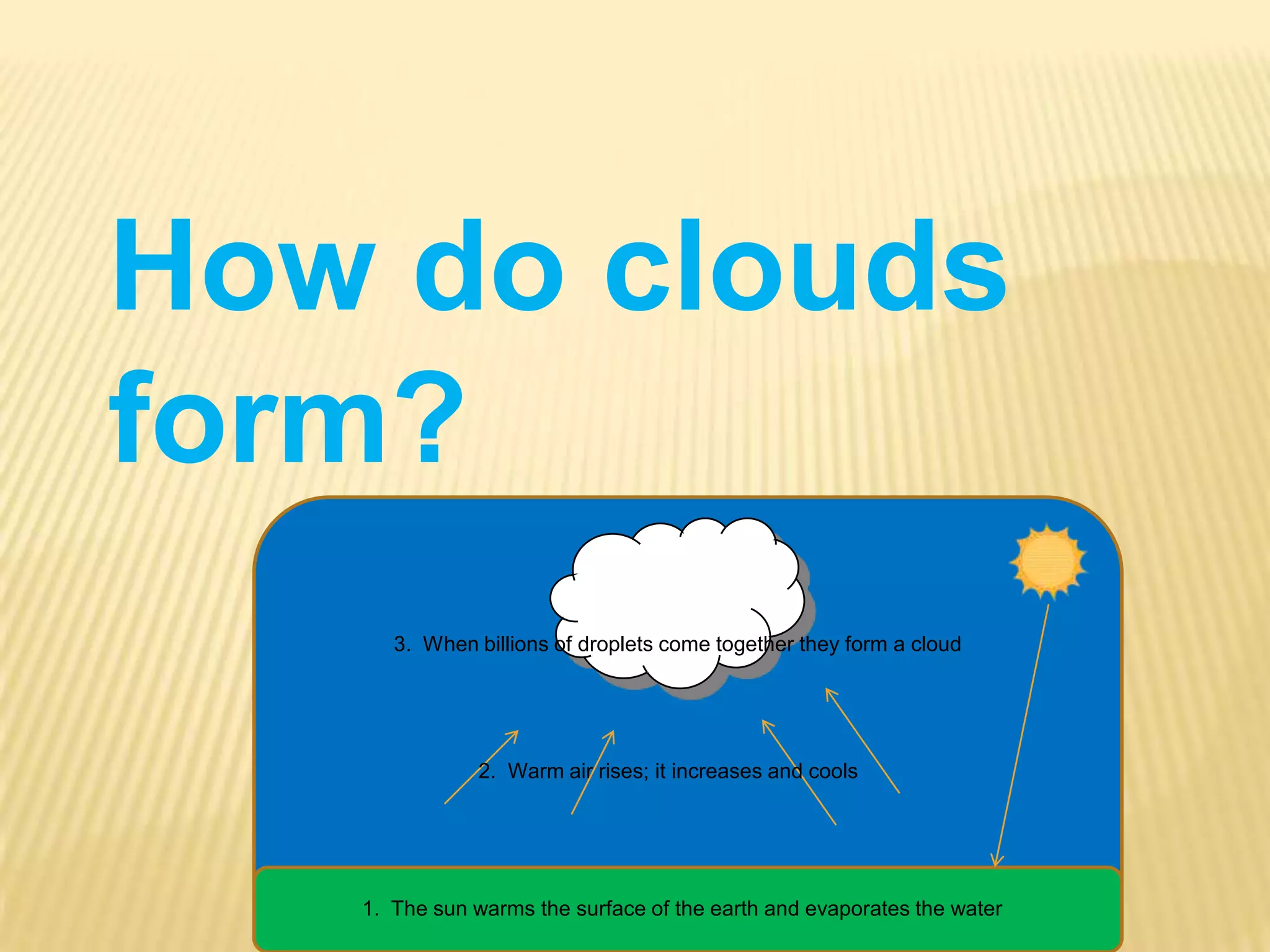 How do clouds form?

3. When billions of droplets come together they form a cloud

2. Warm air rises; it increases and cools

1. The sun warms the surface of the earth and evaporates the water